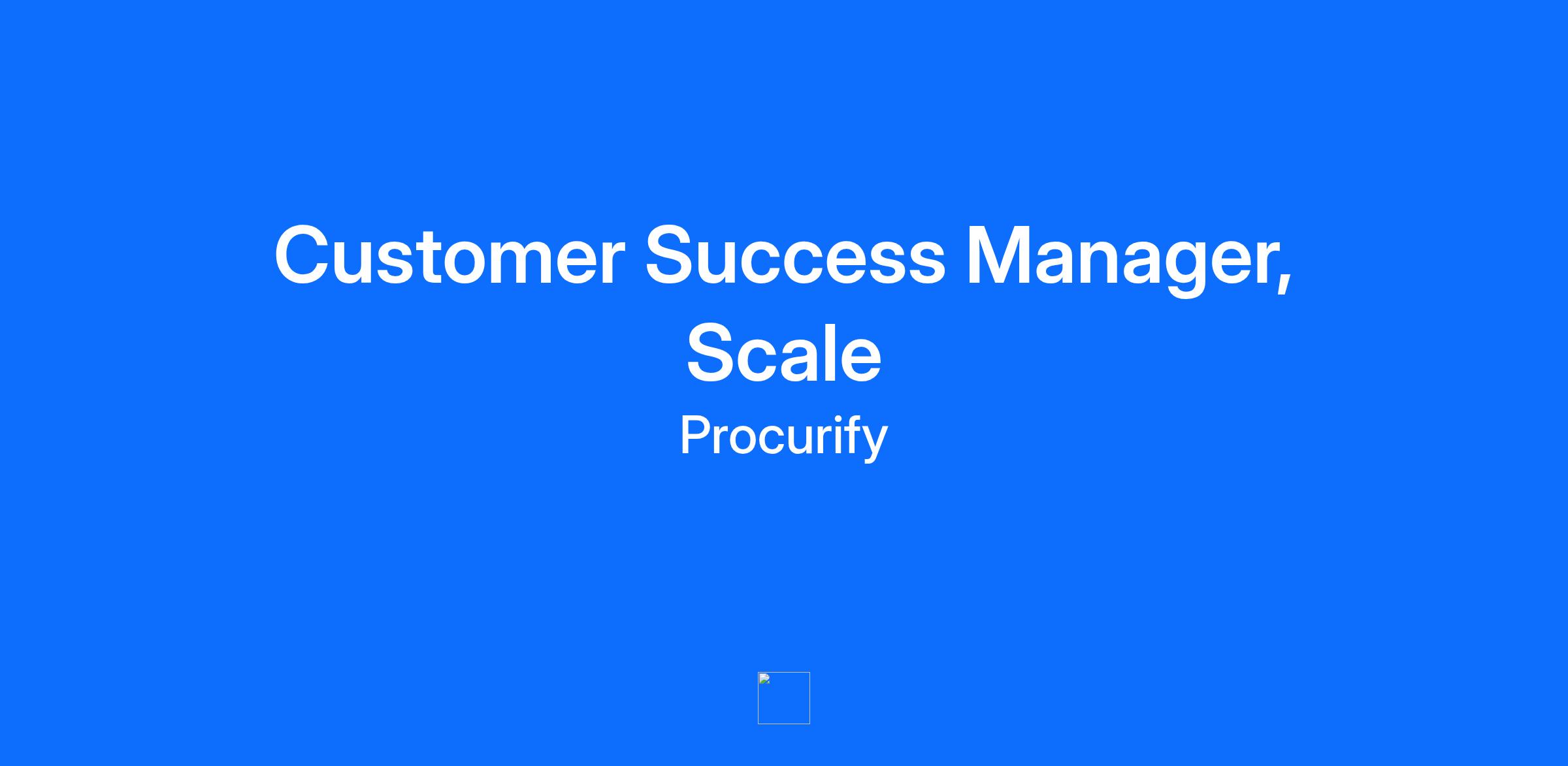 Customer Success Manager, Scale

Procurify